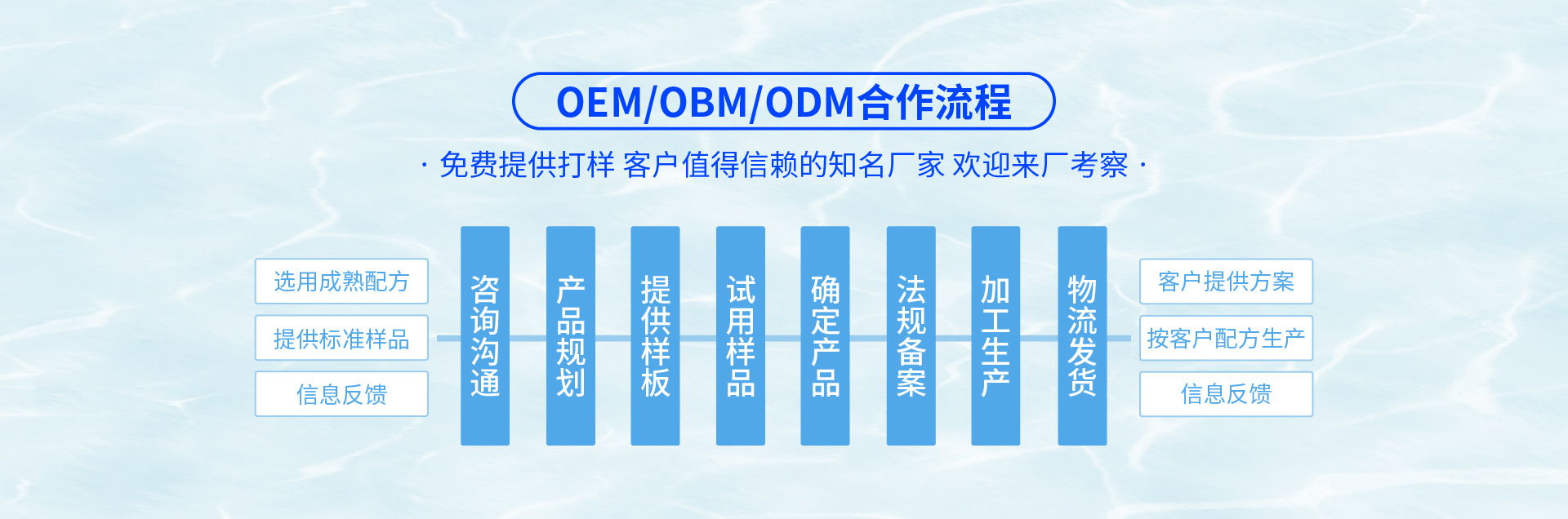 OEM/OBM/ODM合作流程

· 免费提供打样 客户值得信赖的知名厂家 欢迎来厂考察 ·

选用成熟配方

提供标准样品

信息反馈

咨询沟通

产品规划

提供样板

试用样品

确定产品

法规备案

加工生产

物流发货

客户提供方案

按客户配方生产

信息反馈